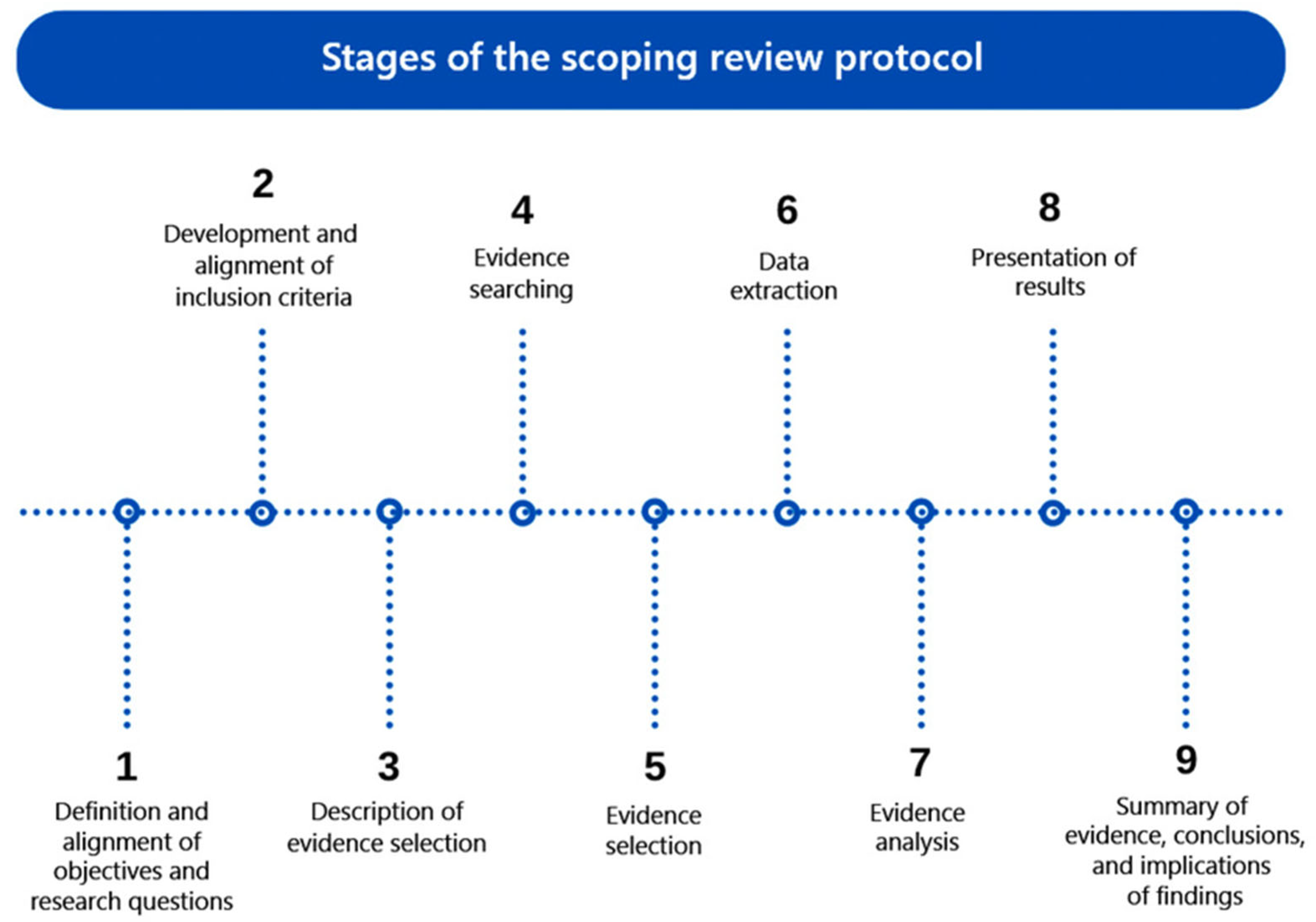 Stages of the scoping review protocol

2
Development and alignment of inclusion criteria

4
Evidence searching

6
Data extraction

8
Presentation of results

1
Definition and alignment of objectives and research questions

3
Description of evidence selection

5
Evidence selection

7
Evidence analysis

9
Summary of evidence, conclusions, and implications of findings